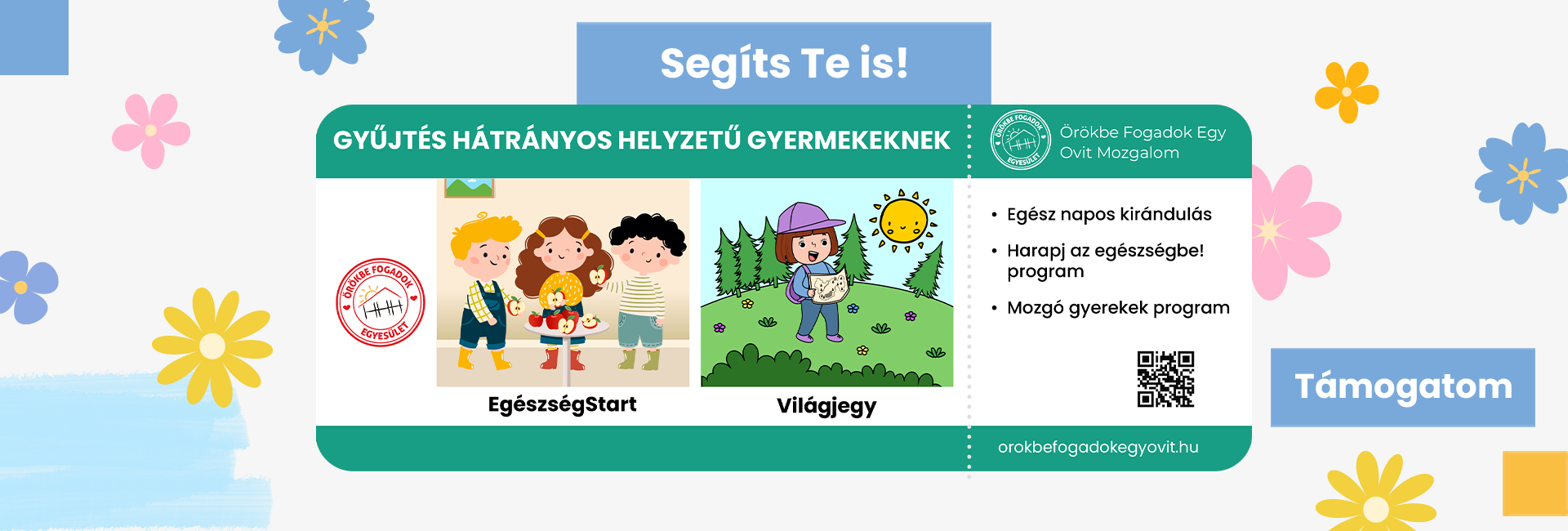 Segíts Te is!

GYŰJTÉS HÁTRÁNYOS HELYZETŰ GYERMEKEKNEK

ÖRÖKBE FOGADOK EGYESÜLET

Örökbe Fogadok Egy Ovit Mozgalom

ÖRÖKBE FOGADOK EGYESÜLET

EgészségStart

Világjegy

• Egész napos kirándulás
• Harapj az egészségbe! program
• Mozgó gyerekek program

orokbefogadokegyovit.hu

Támogatom